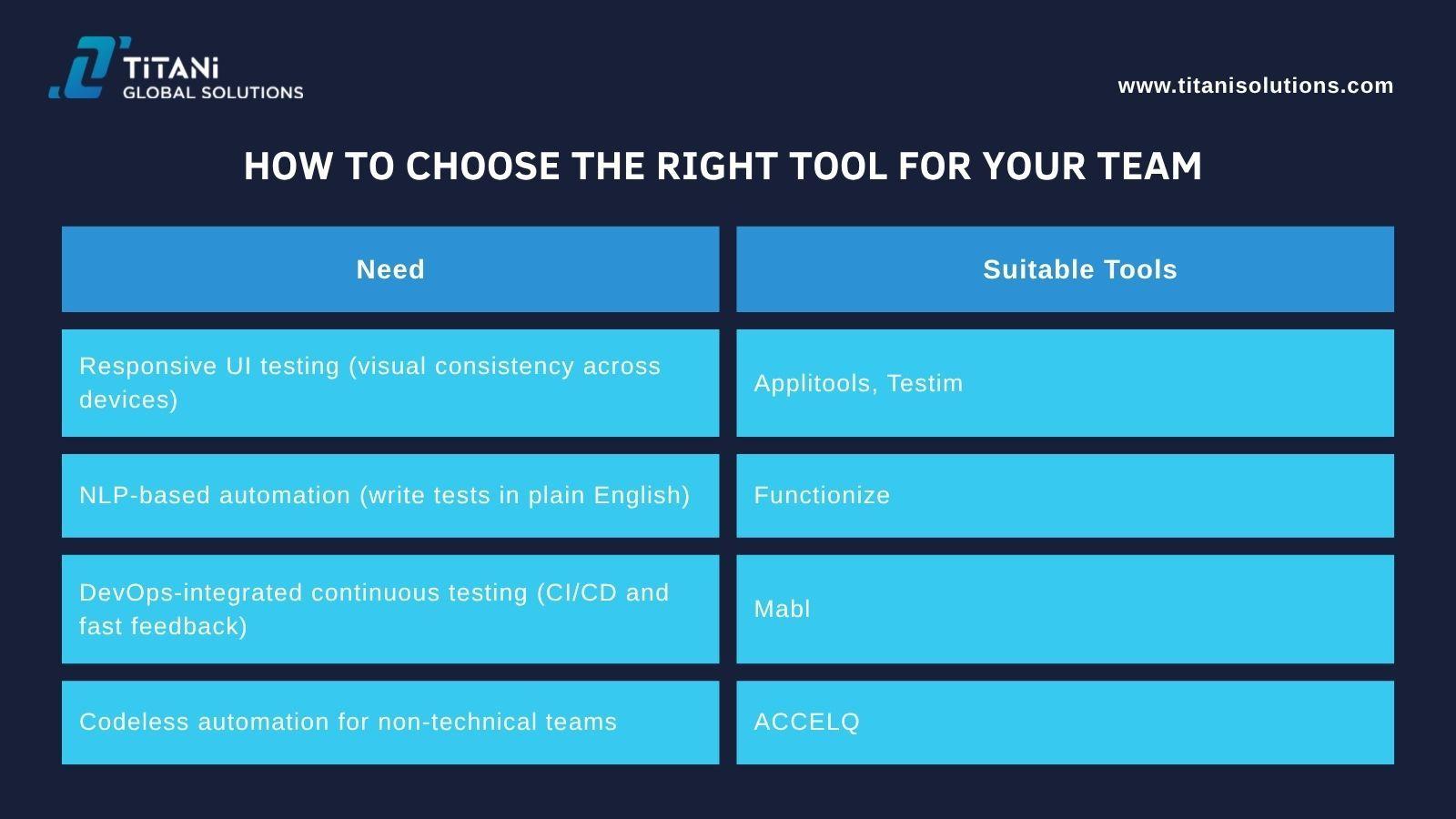 TiTANi
GLOBAL SOLUTIONS

www.titanisolutions.com

HOW TO CHOOSE THE RIGHT TOOL FOR YOUR TEAM

| Need | Suitable Tools |
|---|---|
| Responsive UI testing (visual consistency across devices) | Applitools, Testim |
| NLP-based automation (write tests in plain English) | Functionize |
| DevOps-integrated continuous testing (CI/CD and fast feedback) | Mabl |
| Codeless automation for non-technical teams | ACCELQ |